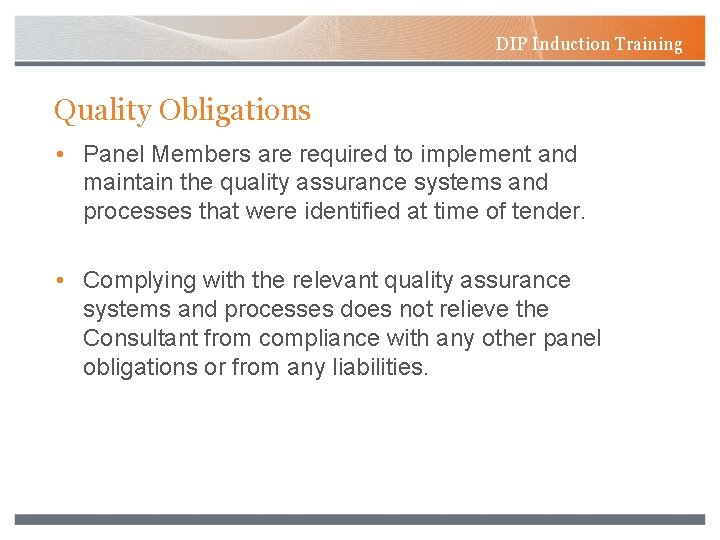 DIP Induction Training

Quality Obligations

• Panel Members are required to implement and maintain the quality assurance systems and processes that were identified at time of tender.

• Complying with the relevant quality assurance systems and processes does not relieve the Consultant from compliance with any other panel obligations or from any liabilities.